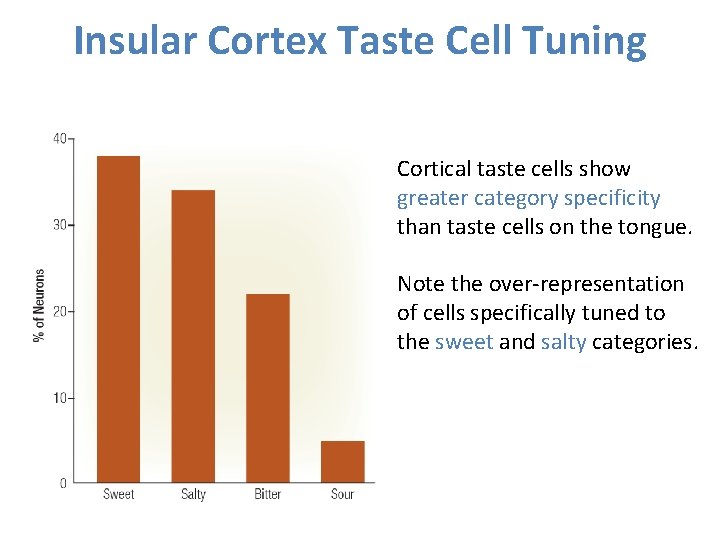 Insular Cortex Taste Cell Tuning

40
30
20
10
0
% of Neurons
Sweet
Salty
Bitter
Sour

Cortical taste cells show greater category specificity than taste cells on the tongue.

Note the over-representation of cells specifically tuned to the sweet and salty categories.